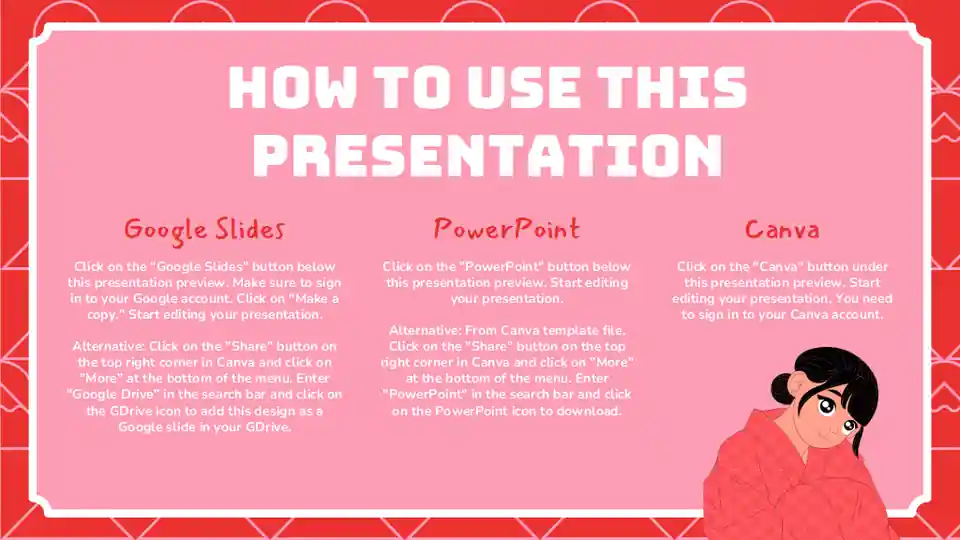 HOW TO USE THIS PRESENTATION

Google Slides

Click on the "Google Slides" button below this presentation preview. Make sure to sign in to your Google account. Click on "Make a copy." Start editing your presentation.

Alternative: Click on the "Share" button on the top right corner in Canva and click on "More" at the bottom of the menu. Enter "Google Drive" in the search bar and click on the GDrive icon to add this design as a Google slide in your GDrive.

PowerPoint

Click on the "PowerPoint" button below this presentation preview. Start editing your presentation.

Alternative: From Canva template file. Click on the "Share" button on the top right corner in Canva and click on "More" at the bottom of the menu. Enter "PowerPoint" in the search bar and click on the PowerPoint icon to download.

Canva

Click on the "Canva" button under this presentation preview. Start editing your presentation. You need to sign in to your Canva account.